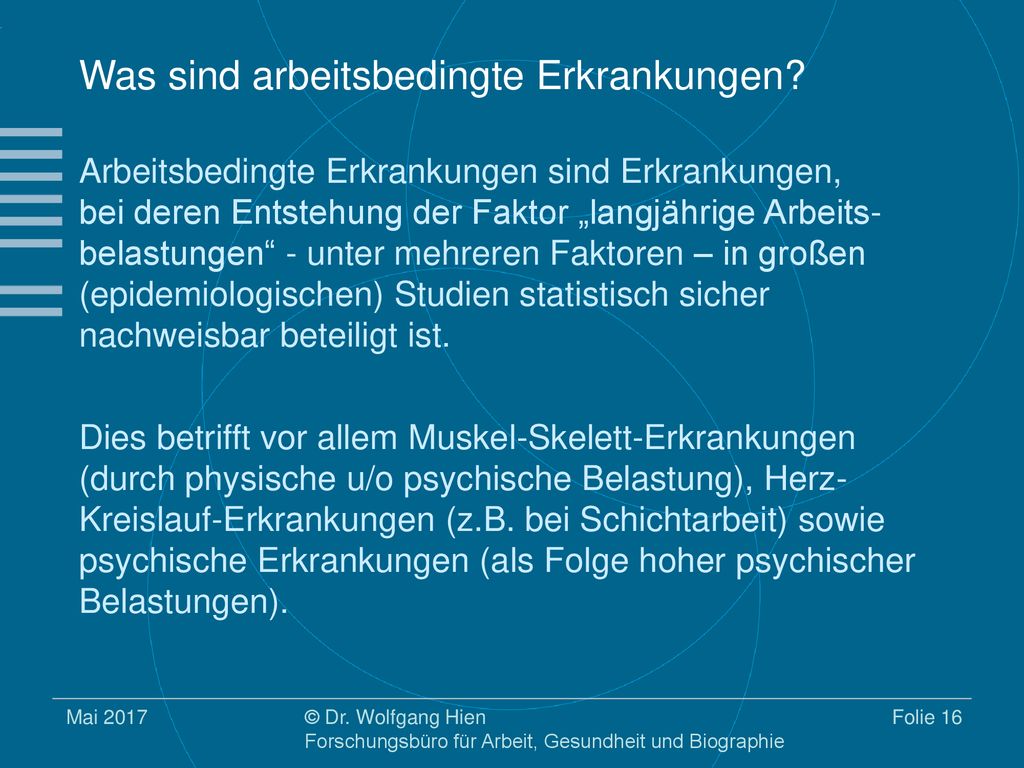 Was sind arbeitsbedingte Erkrankungen?

Arbeitsbedingte Erkrankungen sind Erkrankungen, bei deren Entstehung der Faktor „langjährige Arbeitsbelastungen“ - unter mehreren Faktoren – in großen (epidemiologischen) Studien statistisch sicher nachweisbar beteiligt ist.

Dies betrifft vor allem Muskel-Skelett-Erkrankungen (durch physische u/o psychische Belastung), Herz-Kreislauf-Erkrankungen (z.B. bei Schichtarbeit) sowie psychische Erkrankungen (als Folge hoher psychischer Belastungen).

Mai 2017

© Dr. Wolfgang Hien
Forschungsbüro für Arbeit, Gesundheit und Biographie

Folie 16